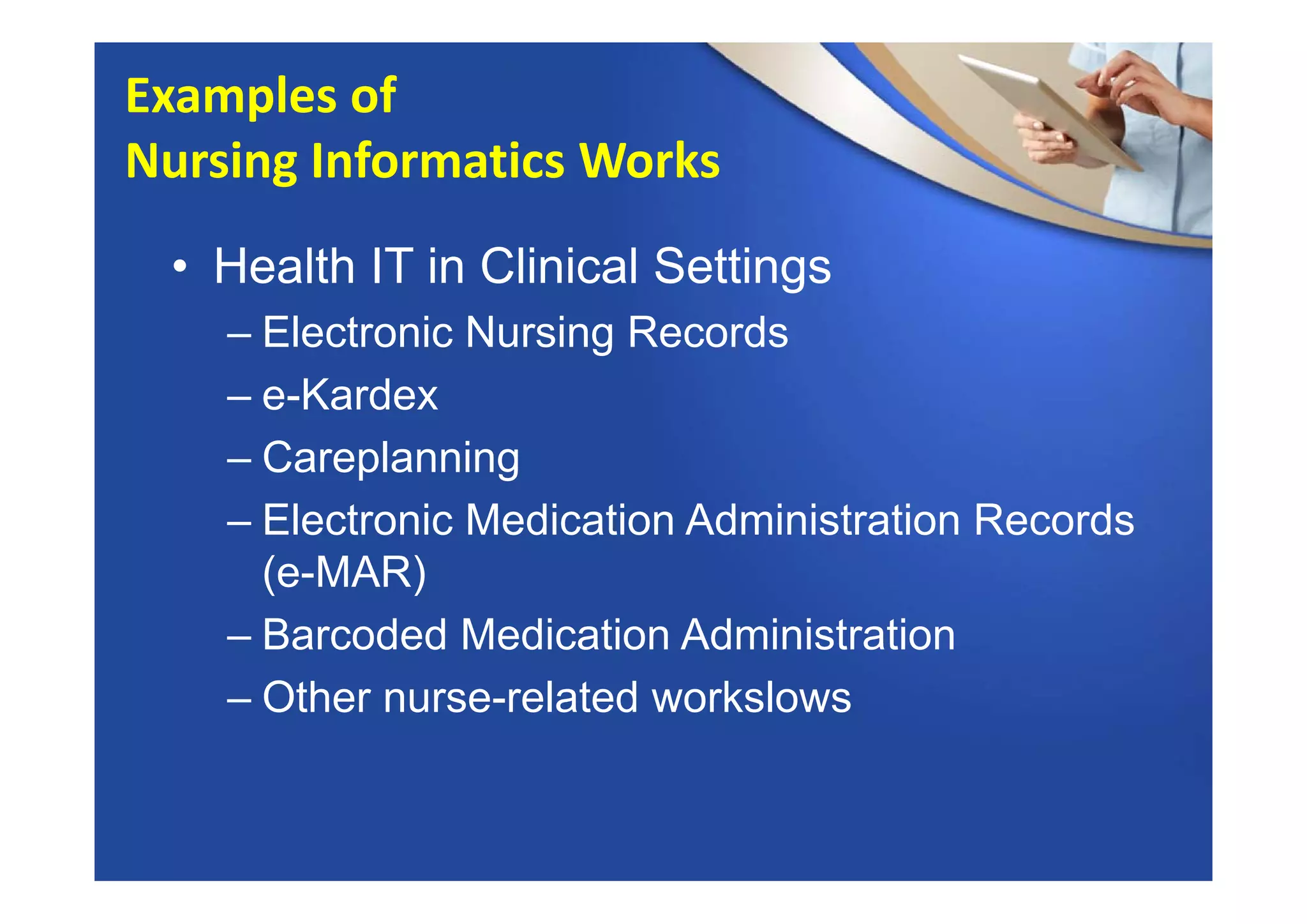 Examples of
Nursing Informatics Works

• Health IT in Clinical Settings
– Electronic Nursing Records
– e-Kardex
– Careplanning
– Electronic Medication Administration Records (e-MAR)
– Barcoded Medication Administration
– Other nurse-related workslows